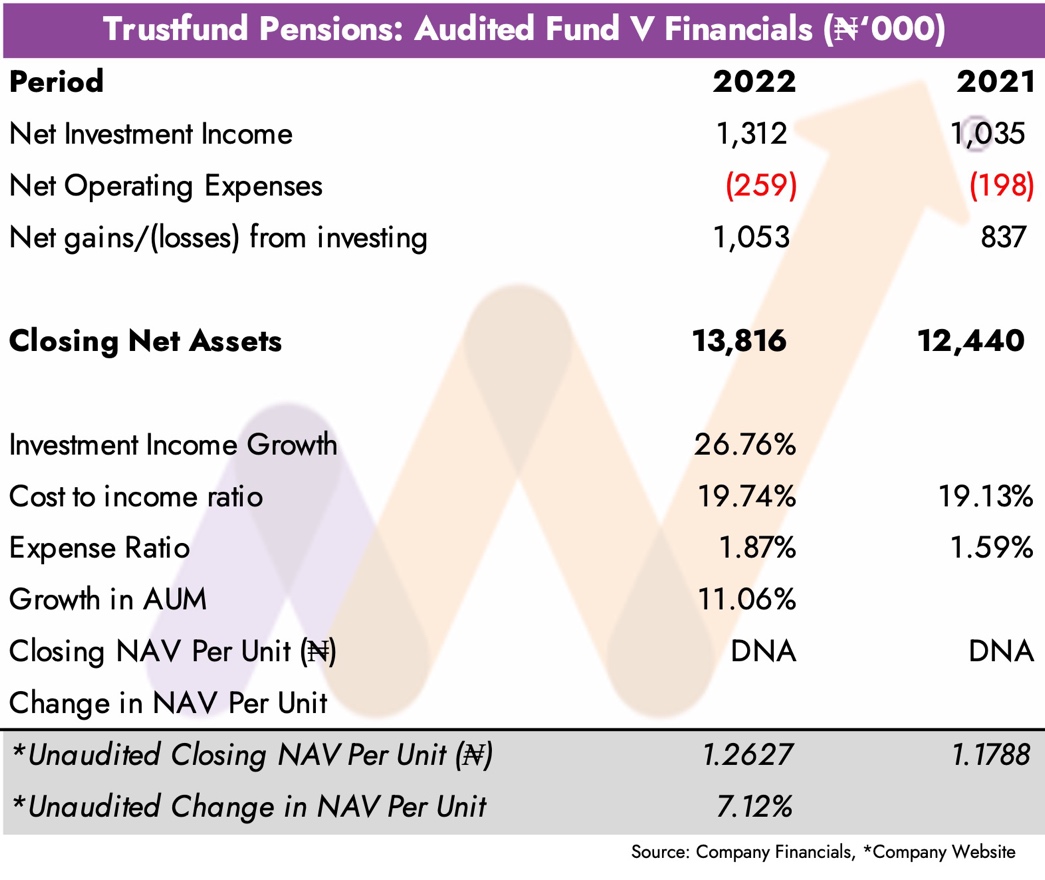 Trustfund Pensions: Audited Fund V Financials (₦'000)

| Period | 2022 | 2021 |
|---|---|---|
| Net Investment Income | 1,312 | 1,035 |
| Net Operating Expenses | (259) | (198) |
| Net gains/(losses) from investing | 1,053 | 837 |
| Closing Net Assets | 13,816 | 12,440 |
| Investment Income Growth | 26.76% | |
| Cost to income ratio | 19.74% | 19.13% |
| Expense Ratio | 1.87% | 1.59% |
| Growth in AUM | 11.06% | |
| Closing NAV Per Unit (₦) | DNA | DNA |
| Change in NAV Per Unit | | |
| *Unaudited Closing NAV Per Unit (₦) | 1.2627 | 1.1788 |
| *Unaudited Change in NAV Per Unit | 7.12% | |

Source: Company Financials, *Company Website